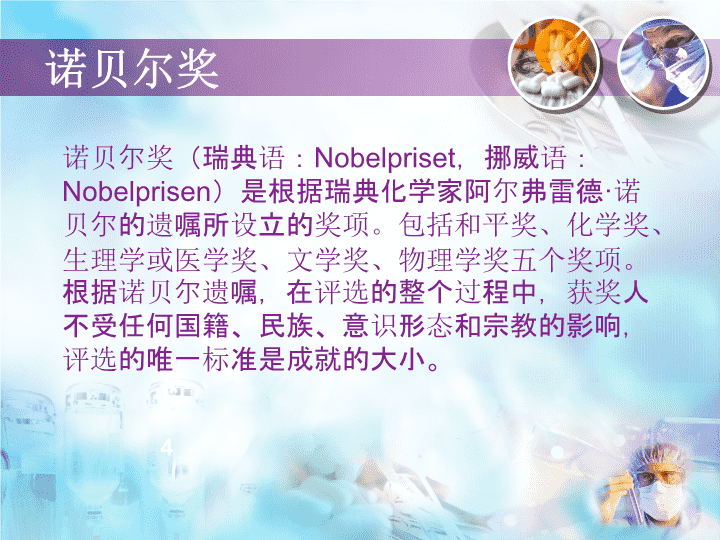 诺贝尔奖

诺贝尔奖（瑞典语：Nobelpriset，挪威语：Nobelprisen）是根据瑞典化学家阿尔弗雷德·诺贝尔的遗嘱所设立的奖项。包括和平奖、化学奖、生理学或医学奖、文学奖、物理学奖五个奖项。根据诺贝尔遗嘱，在评选的整个过程中，获奖人不受任何国籍、民族、意识形态和宗教的影响，评选的唯一标准是成就的大小。

4